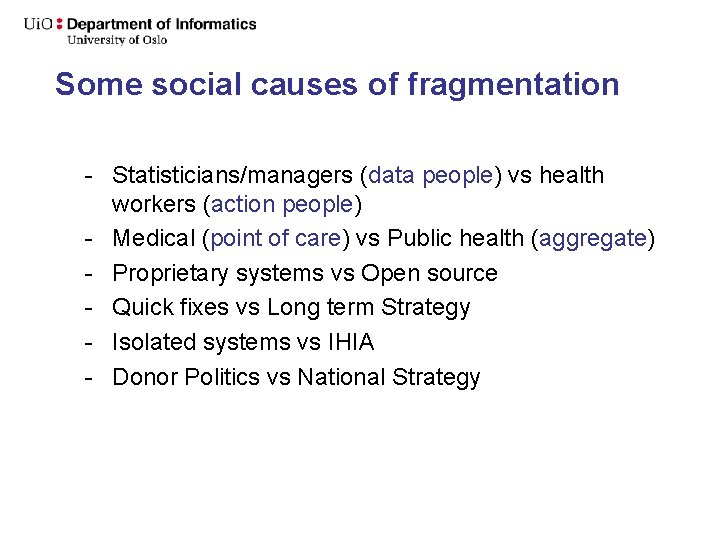 UiO : Department of Informatics
University of Oslo

Some social causes of fragmentation

- Statisticians/managers (data people) vs health workers (action people)
- Medical (point of care) vs Public health (aggregate)
- Proprietary systems vs Open source
- Quick fixes vs Long term Strategy
- Isolated systems vs IHIA
- Donor Politics vs National Strategy